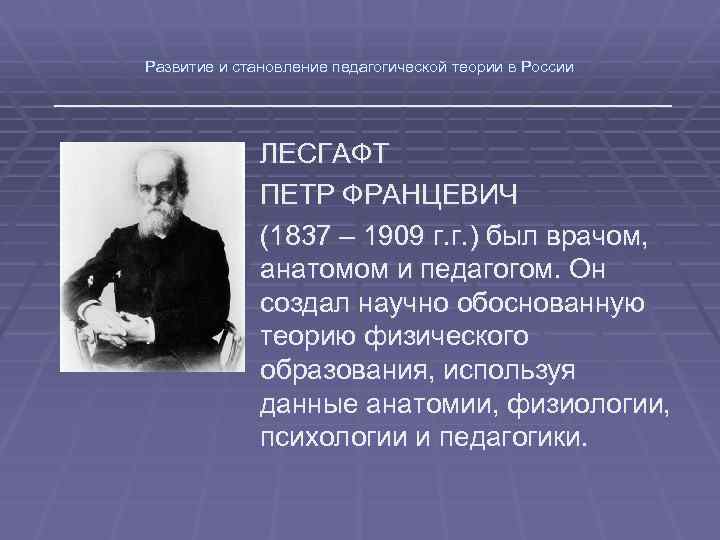 Развитие и становление педагогической теории в России

ЛЕСГАФТ

ПЕТР ФРАНЦЕВИЧ

(1837 – 1909 г.г.) был врачом, анатомом и педагогом. Он создал научно обоснованную теорию физического образования, используя данные анатомии, физиологии, психологии и педагогики.